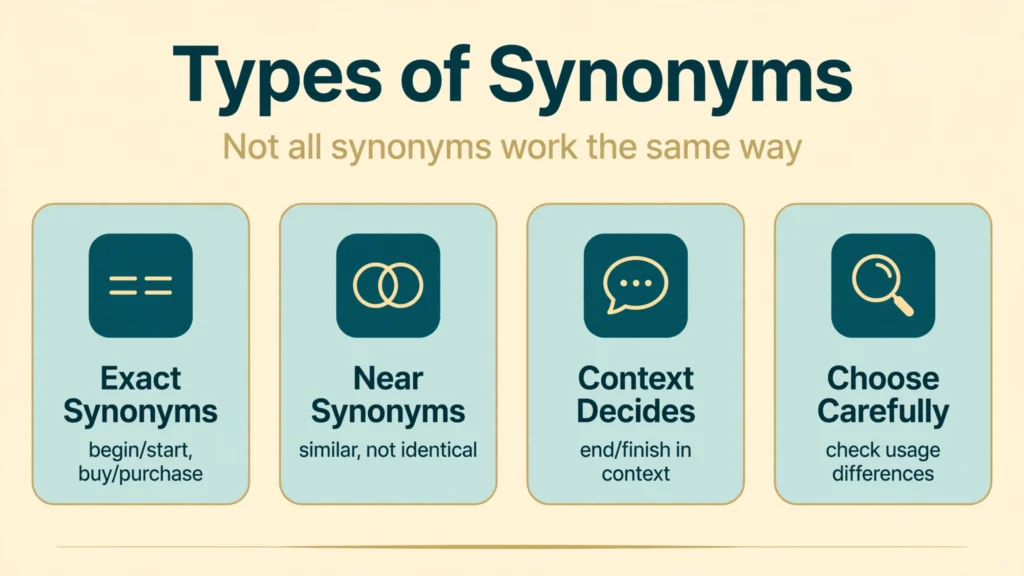 Types of Synonyms

Not all synonyms work the same way

Exact Synonyms

begin/start, buy/purchase

Near Synonyms

similar, not identical

Context Decides

end/finish in context

Choose Carefully

check usage differences